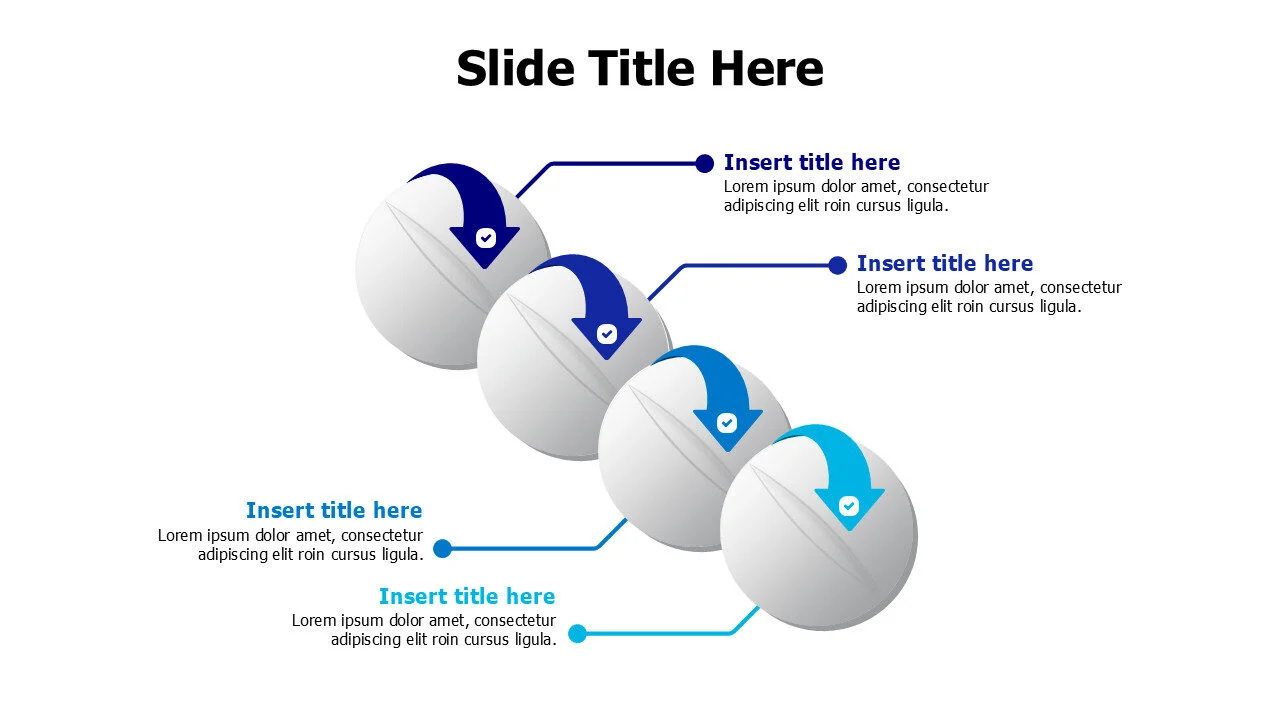 Slide Title Here

Insert title here
Lorem ipsum dolor amet, consectetur adipiscing elit roin cursus ligula.

Insert title here
Lorem ipsum dolor amet, consectetur adipiscing elit roin cursus ligula.

Insert title here
Lorem ipsum dolor amet, consectetur adipiscing elit roin cursus ligula.

Insert title here
Lorem ipsum dolor amet, consectetur adipiscing elit roin cursus ligula.